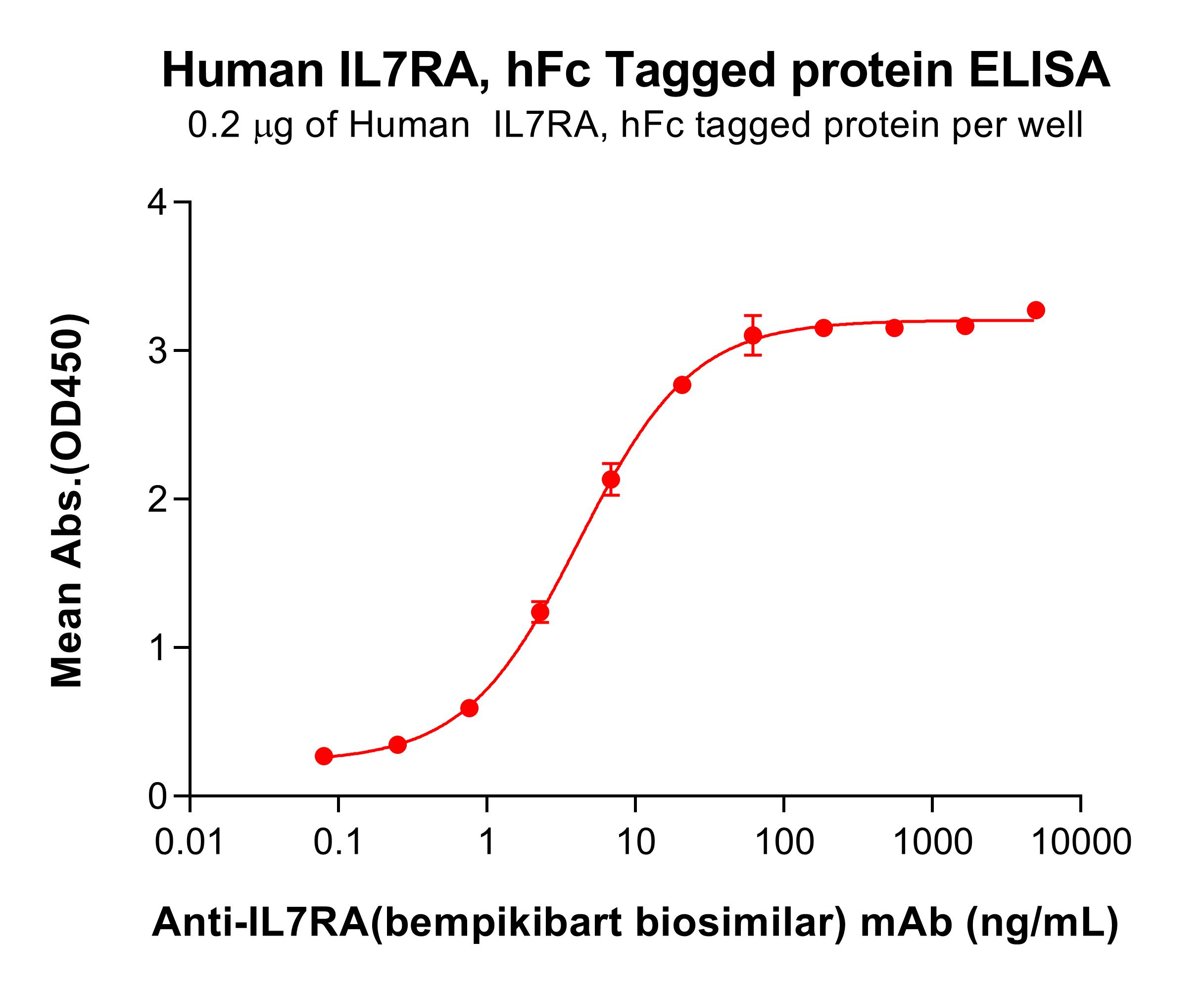 Human IL7RA, hFc Tagged protein ELISA

0.2 μg of Human IL7RA, hFc tagged protein per well

Mean Abs.(OD450)

4
3
2
1
0

0.01 0.1 1 10 100 1000 10000

Anti-IL7RA(bempikibart biosimilar) mAb (ng/mL)